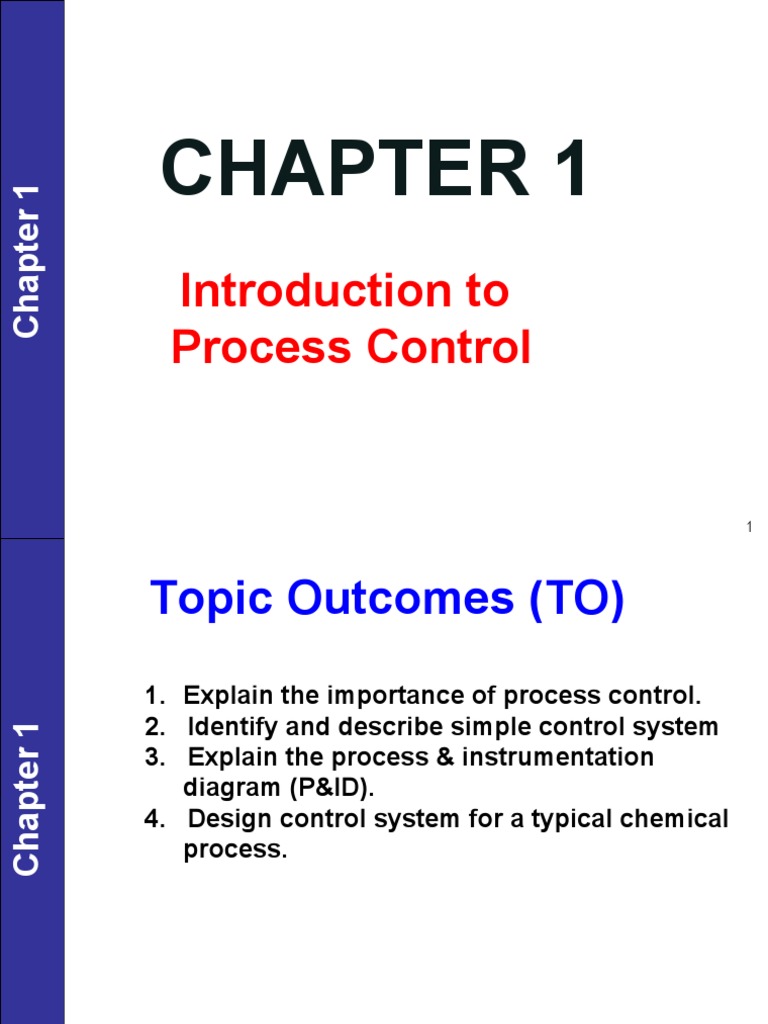 Chapter 1

CHAPTER 1

Introduction to Process Control

1

Chapter 1

Topic Outcomes (TO)

1. Explain the importance of process control.
2. Identify and describe simple control system
3. Explain the process & instrumentation diagram (P&ID).
4. Design control system for a typical chemical process.